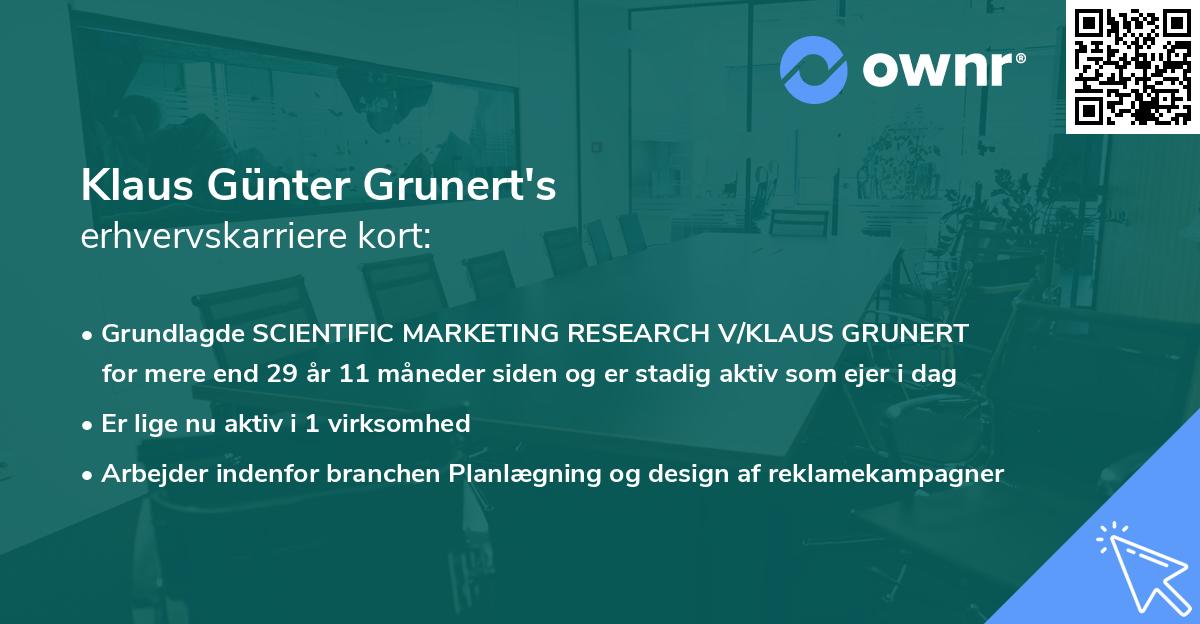 ownr®

Klaus Günter Grunert's
erhvervskarriere kort:

• Grundlagde SCIENTIFIC MARKETING RESEARCH V/KLAUS GRUNERT for mere end 29 år 11 måneder siden og er stadig aktiv som ejer i dag
• Er lige nu aktiv i 1 virksomhed
• Arbejder indenfor branchen Planlægning og design af reklamekampagner